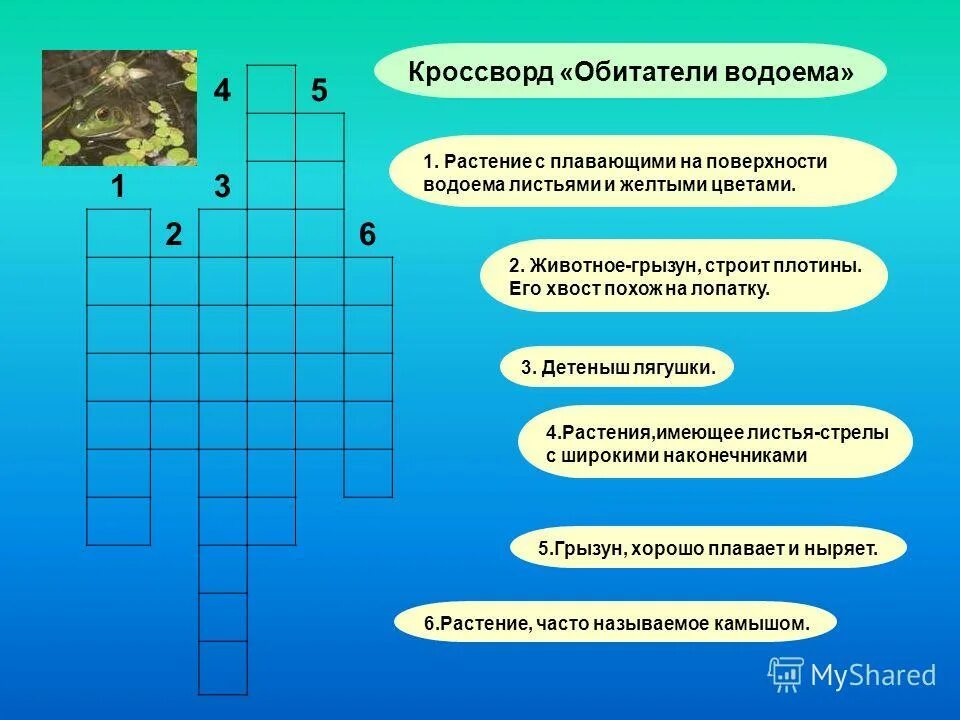 4
5
1
3
2
6

Кроссворд «Обитатели водоема»

1. Растение с плавающими на поверхности водоема листьями и желтыми цветами.

2. Животное-грызун, строит плотины. Его хвост похож на лопатку.

3. Детеныш лягушки.

4.Растения,имеющее листья-стрелы с широкими наконечниками

5.Грызун, хорошо плавает и ныряет.

6.Растение, часто называемое камышом.

MyShared